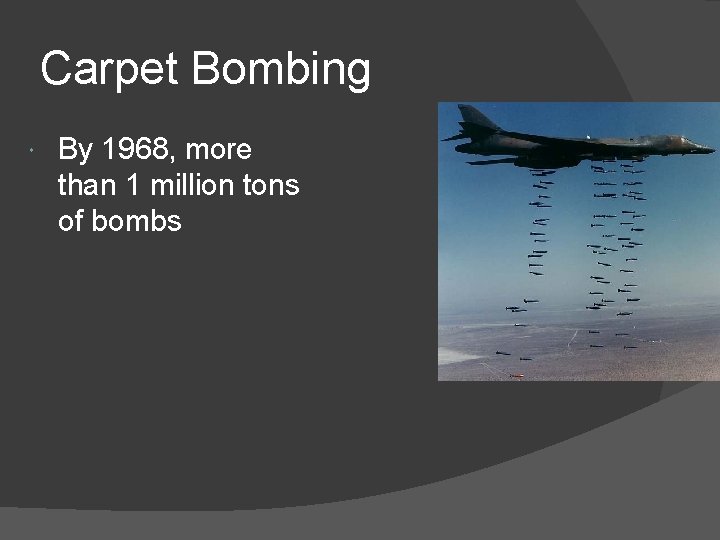 Carpet Bombing

By 1968, more than 1 million tons of bombs